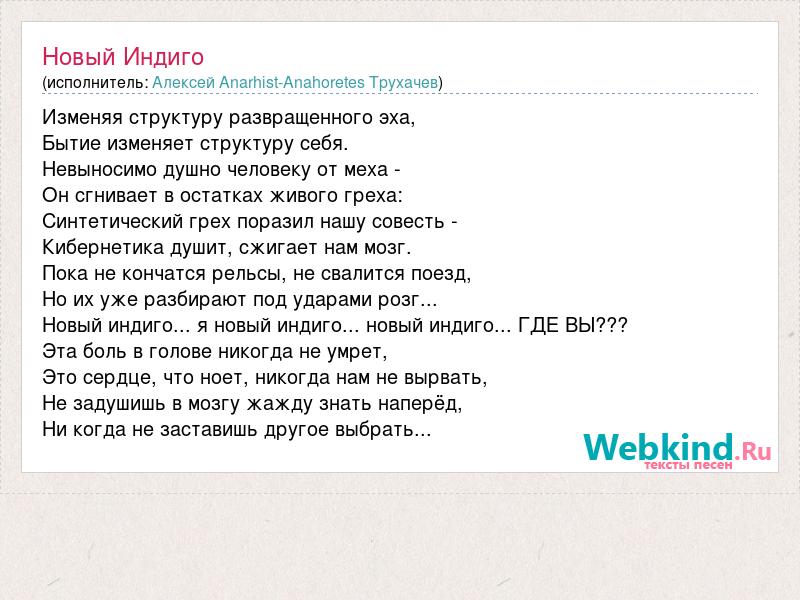 Новый Индиго
(исполнитель: Алексей Anarhist-Anahoretes Трухачев)

Изменяя структуру развращенного эха,
Бытие изменяет структуру себя.
Невыносимо душно человеку от меха -
Он сгнивает в остатках живого греха:
Синтетический грех поразил нашу совесть -
Кибернетика душит, сжигает нам мозг.
Пока не кончатся рельсы, не свалится поезд,
Но их уже разбирают под ударами розг...
Новый индиго... я новый индиго... новый индиго... ГДЕ ВЫ???
Эта боль в голове никогда не умрет,
Это сердце, что ноет, никогда нам не вырвать,
Не задушишь в мозгу жажду знать наперёд,
Ни когда не заставишь другое выбрать...

Webkind.Ru
тексты песен